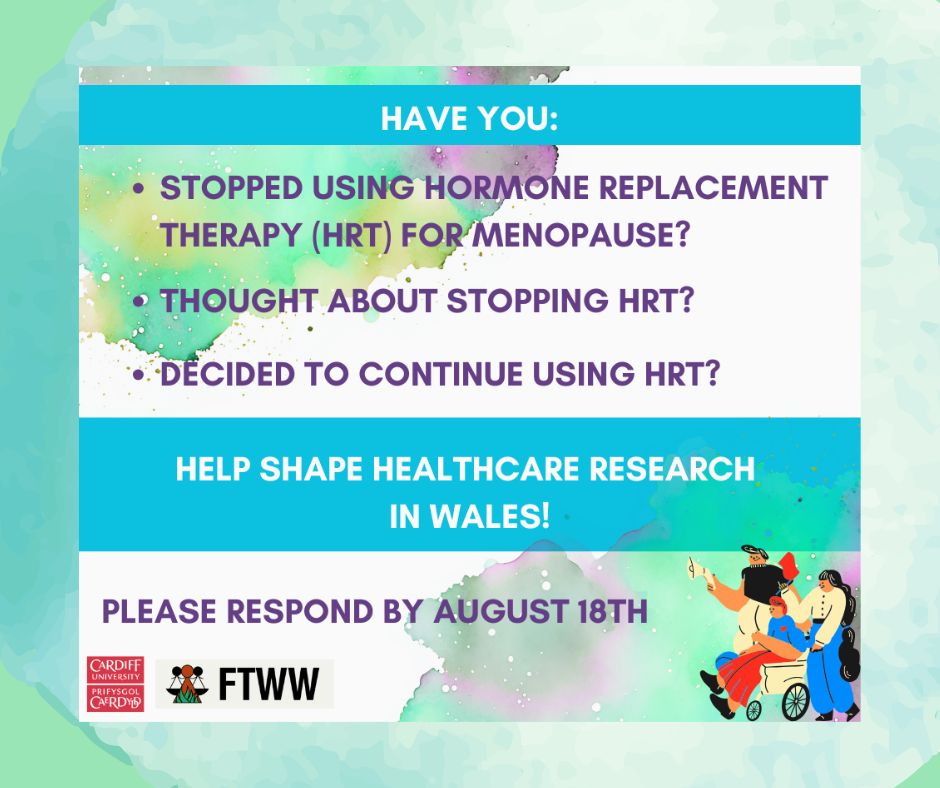 HAVE YOU:

• STOPPED USING HORMONE REPLACEMENT THERAPY (HRT) FOR MENOPAUSE?

• THOUGHT ABOUT STOPPING HRT?

• DECIDED TO CONTINUE USING HRT?

HELP SHAPE HEALTHCARE RESEARCH IN WALES!

PLEASE RESPOND BY AUGUST 18TH

CARDIFF UNIVERSITY PRIFYSGOL CAERDYDD

FTWW